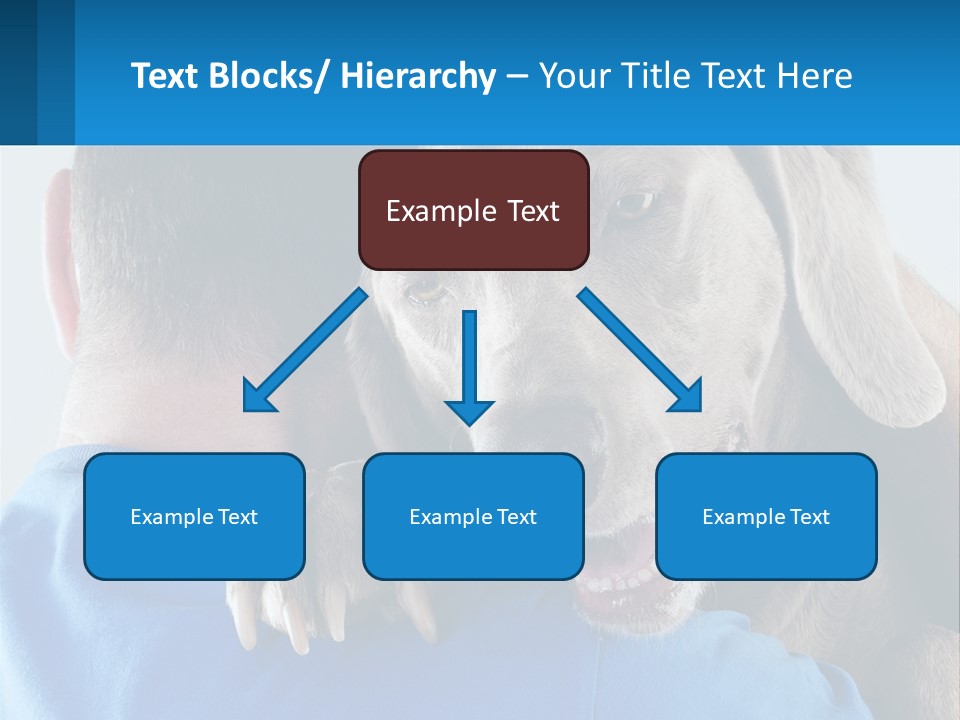 Text Blocks/ Hierarchy – Your Title Text Here

Example Text

Example Text

Example Text

Example Text